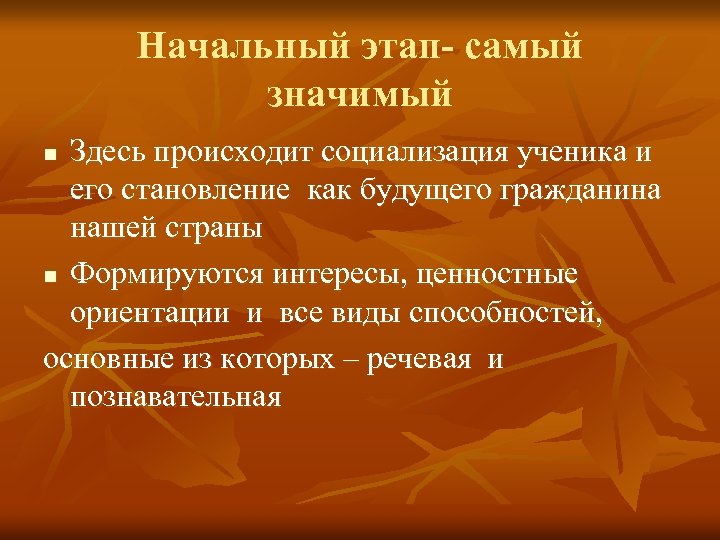 Начальный этап- самый значимый

■ Здесь происходит социализация ученика и его становление  как будущего гражданина нашей страны

■ Формируются интересы, ценностные ориентации  и  все виды способностей,
основные из которых – речевая  и познавательная